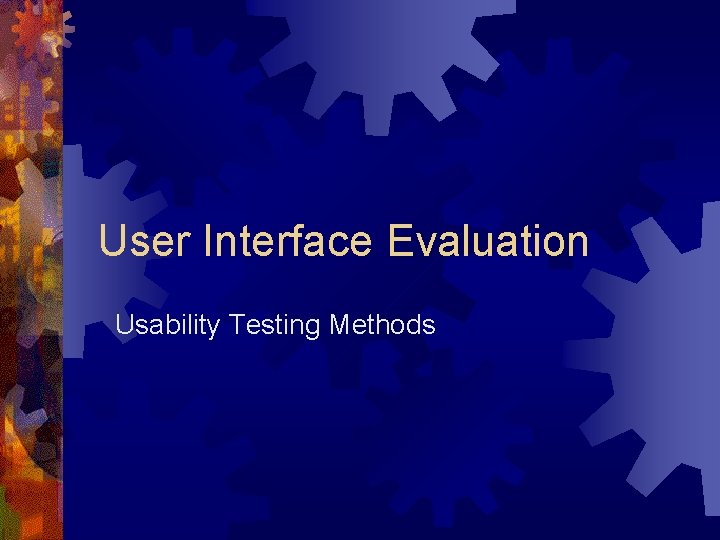 User Interface Evaluation

Usability Testing Methods